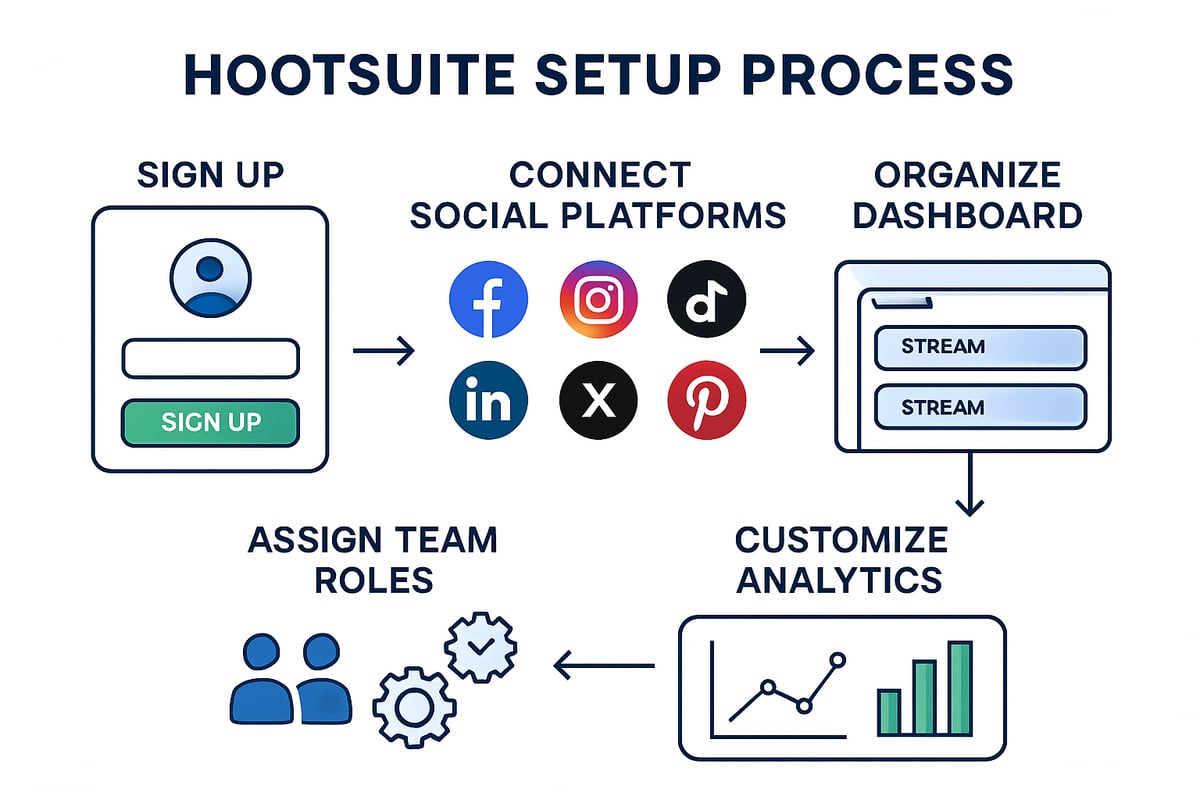 HOOTSUITE SETUP PROCESS

SIGN UP

SIGN UP

CONNECT SOCIAL PLATFORMS

f

in

X

ORGANIZE DASHBOARD

STREAM

STREAM

CUSTOMIZE ANALYTICS

ASSIGN TEAM ROLES